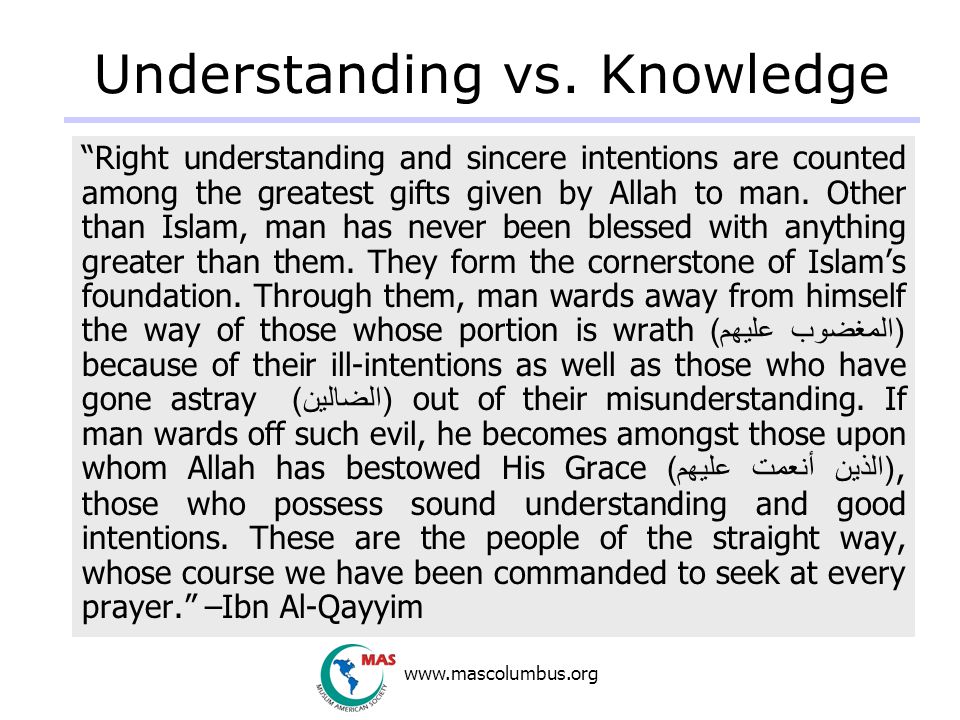 Understanding vs. Knowledge

“Right understanding and sincere intentions are counted among the greatest gifts given by Allah to man. Other than Islam, man has never been blessed with anything greater than them. They form the cornerstone of Islam’s foundation. Through them, man wards away from himself the way of those whose portion is wrath (المغضوب عليهم) because of their ill-intentions as well as those who have gone astray (الضالين) out of their misunderstanding. If man wards off such evil, he becomes amongst those upon whom Allah has bestowed His Grace (الذين أنعمت عليهم), those who possess sound understanding and good intentions. These are the people of the straight way, whose course we have been commanded to seek at every prayer.” –Ibn Al-Qayyim

MAS
MUSLIM AMERICAN SOCIETY
www.mascolumbus.org